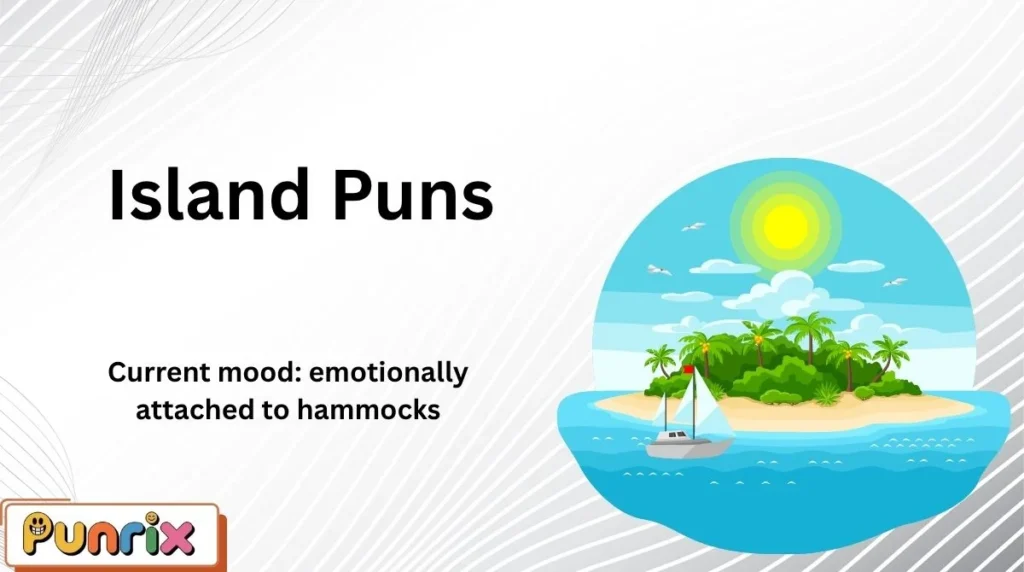 Island Puns

Current mood: emotionally attached to hammocks

Punrix